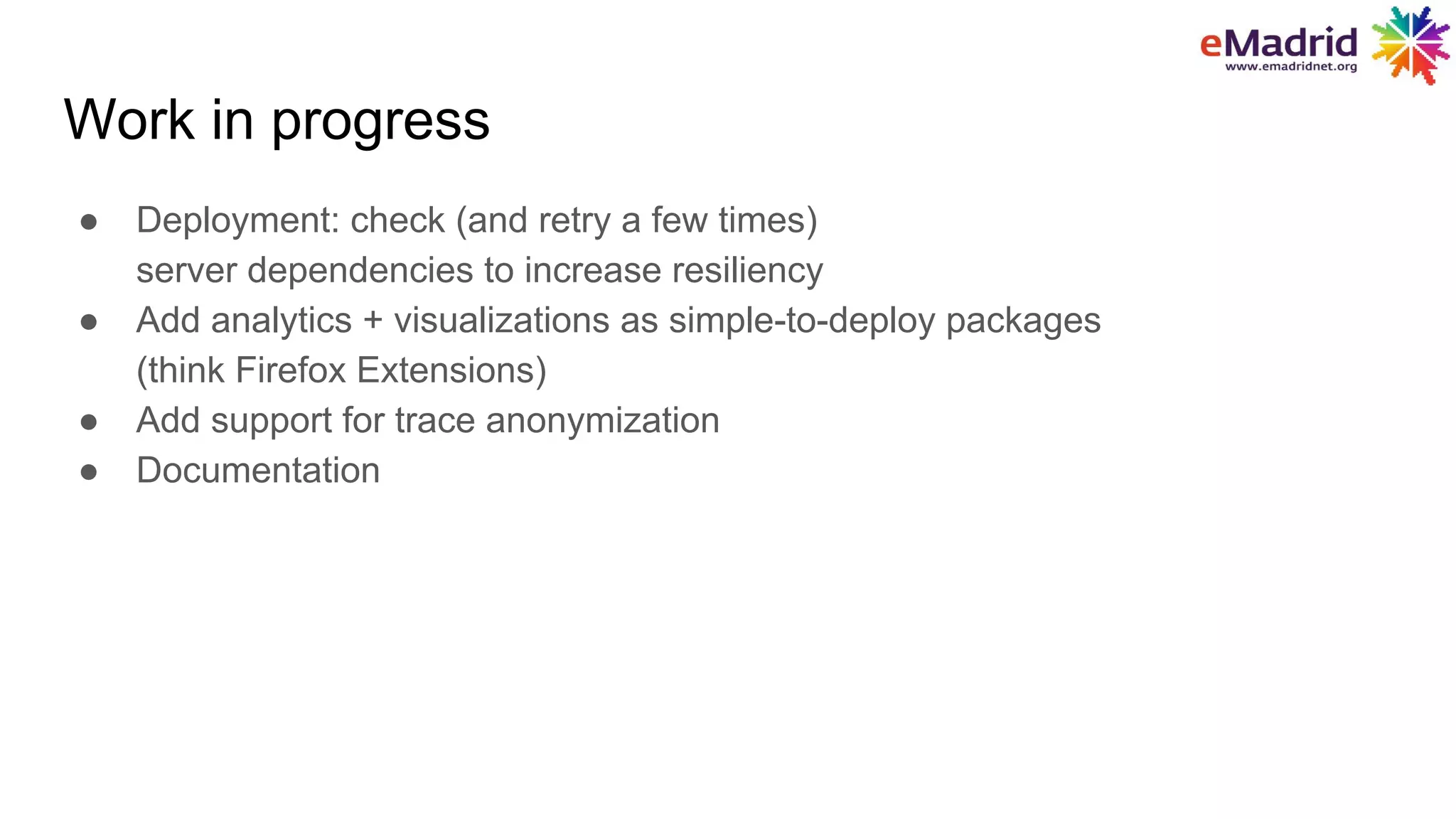 eMadrid
www.emadridnet.org

Work in progress

● Deployment: check (and retry a few times) server dependencies to increase resiliency
● Add analytics + visualizations as simple-to-deploy packages (think Firefox Extensions)
● Add support for trace anonymization
● Documentation